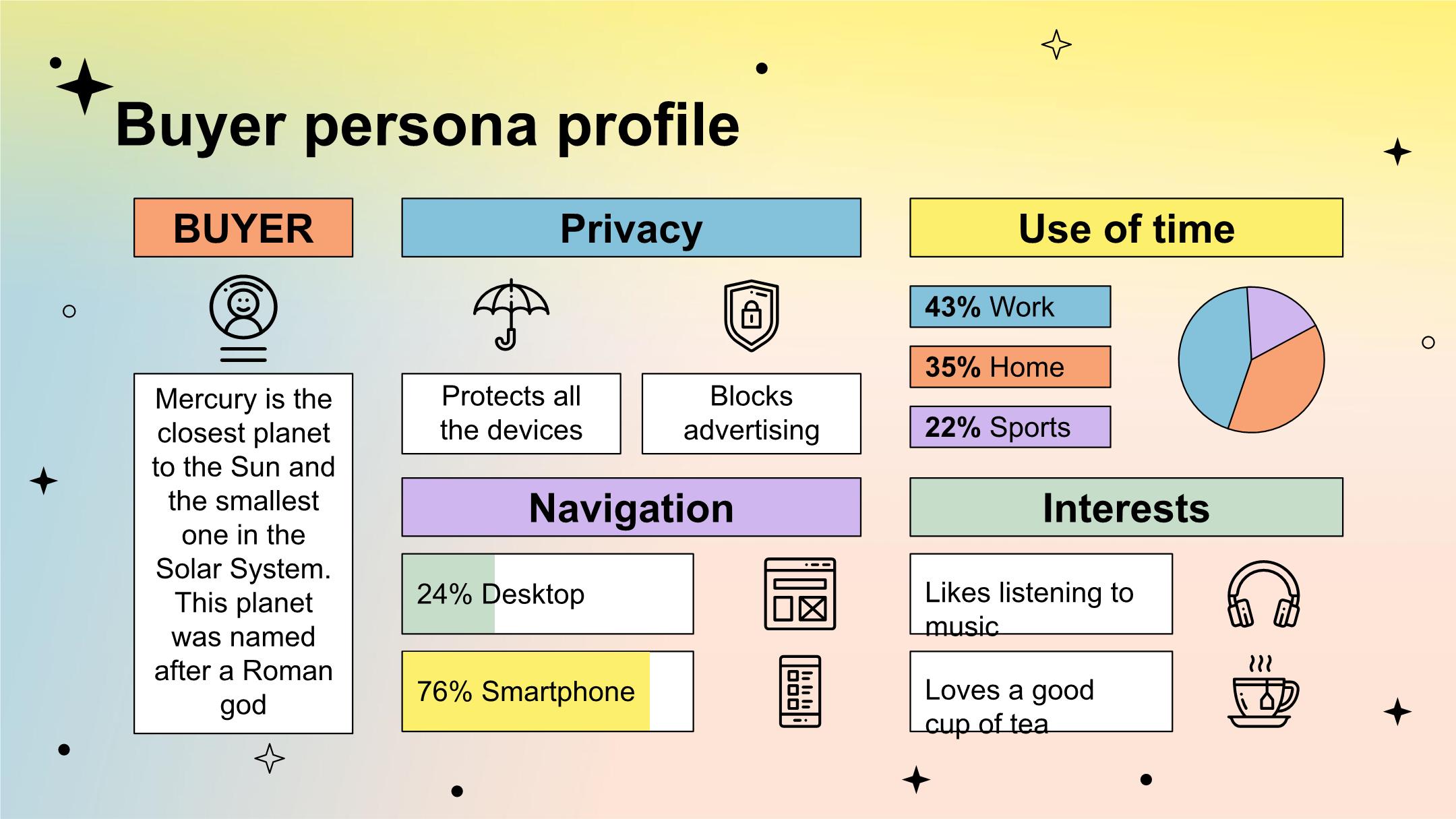 Buyer persona profile

BUYER

Mercury is the closest planet to the Sun and the smallest one in the Solar System. This planet was named after a Roman god

Privacy

Protects all the devices

Blocks advertising

Navigation

24% Desktop

76% Smartphone

Use of time

43% Work

35% Home

22% Sports

Interests

Likes listening to music

Loves a good cup of tea